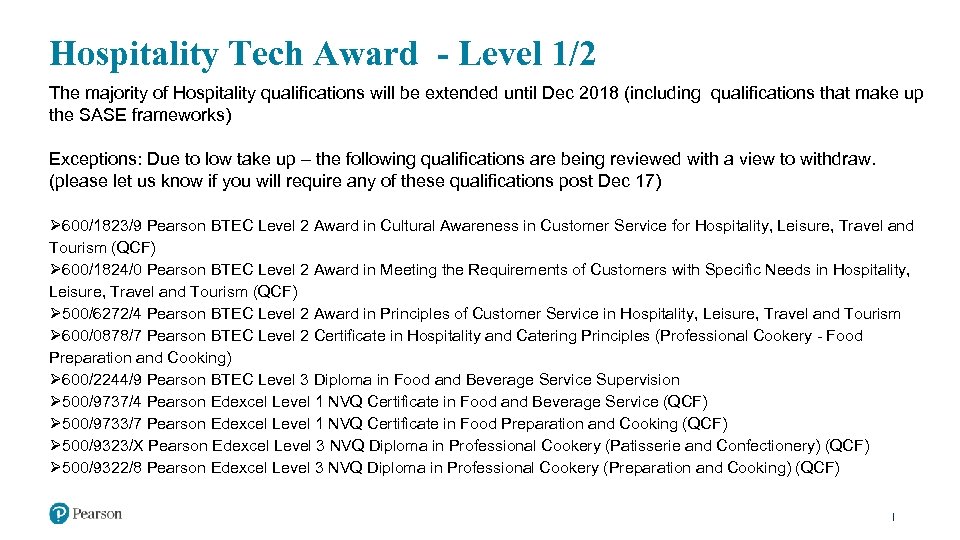 Hospitality Tech Award - Level 1/2

The majority of Hospitality qualifications will be extended until Dec 2018 (including qualifications that make up the SASE frameworks)

Exceptions: Due to low take up – the following qualifications are being reviewed with a view to withdraw. (please let us know if you will require any of these qualifications post Dec 17)

➢600/1823/9 Pearson BTEC Level 2 Award in Cultural Awareness in Customer Service for Hospitality, Leisure, Travel and Tourism (QCF)
➢600/1824/0 Pearson BTEC Level 2 Award in Meeting the Requirements of Customers with Specific Needs in Hospitality, Leisure, Travel and Tourism (QCF)
➢500/6272/4 Pearson BTEC Level 2 Award in Principles of Customer Service in Hospitality, Leisure, Travel and Tourism
➢600/0878/7 Pearson BTEC Level 2 Certificate in Hospitality and Catering Principles (Professional Cookery - Food Preparation and Cooking)
➢600/2244/9 Pearson BTEC Level 3 Diploma in Food and Beverage Service Supervision
➢500/9737/4 Pearson Edexcel Level 1 NVQ Certificate in Food and Beverage Service (QCF)
➢500/9733/7 Pearson Edexcel Level 1 NVQ Certificate in Food Preparation and Cooking (QCF)
➢500/9323/X Pearson Edexcel Level 3 NVQ Diploma in Professional Cookery (Patisserie and Confectionery) (QCF)
➢500/9322/8 Pearson Edexcel Level 3 NVQ Diploma in Professional Cookery (Preparation and Cooking) (QCF)

Pearson

1